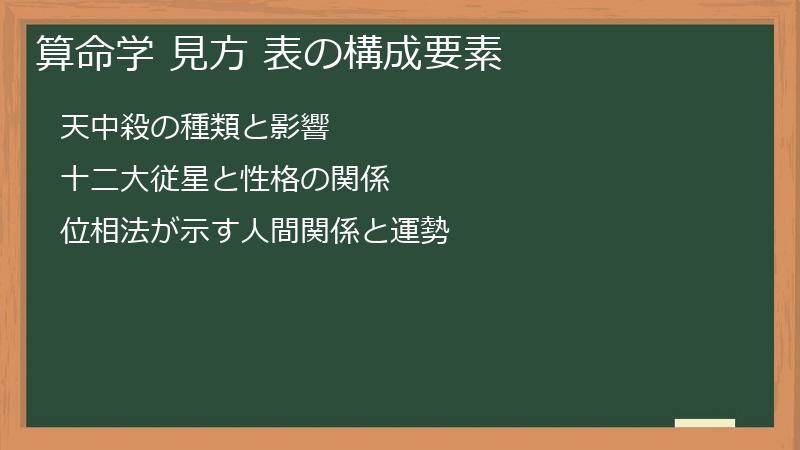 算命学 見方 表の構成要素

天中殺の種類と影響

十二大従星と性格の関係

位相法が示す人間関係と運勢